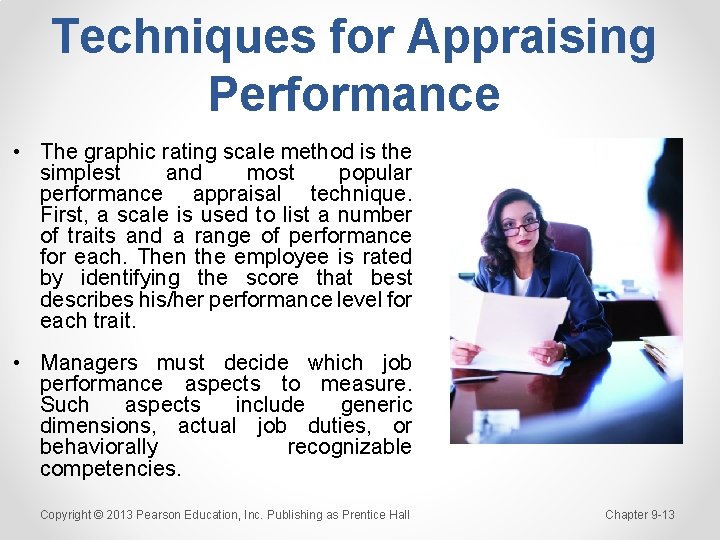 Techniques for Appraising Performance

• The graphic rating scale method is the simplest and most popular performance appraisal technique. First, a scale is used to list a number of traits and a range of performance for each. Then the employee is rated by identifying the score that best describes his/her performance level for each trait.

• Managers must decide which job performance aspects to measure. Such aspects include generic dimensions, actual job duties, or behaviorally recognizable competencies.

Copyright © 2013 Pearson Education, Inc. Publishing as Prentice Hall

Chapter 9-13